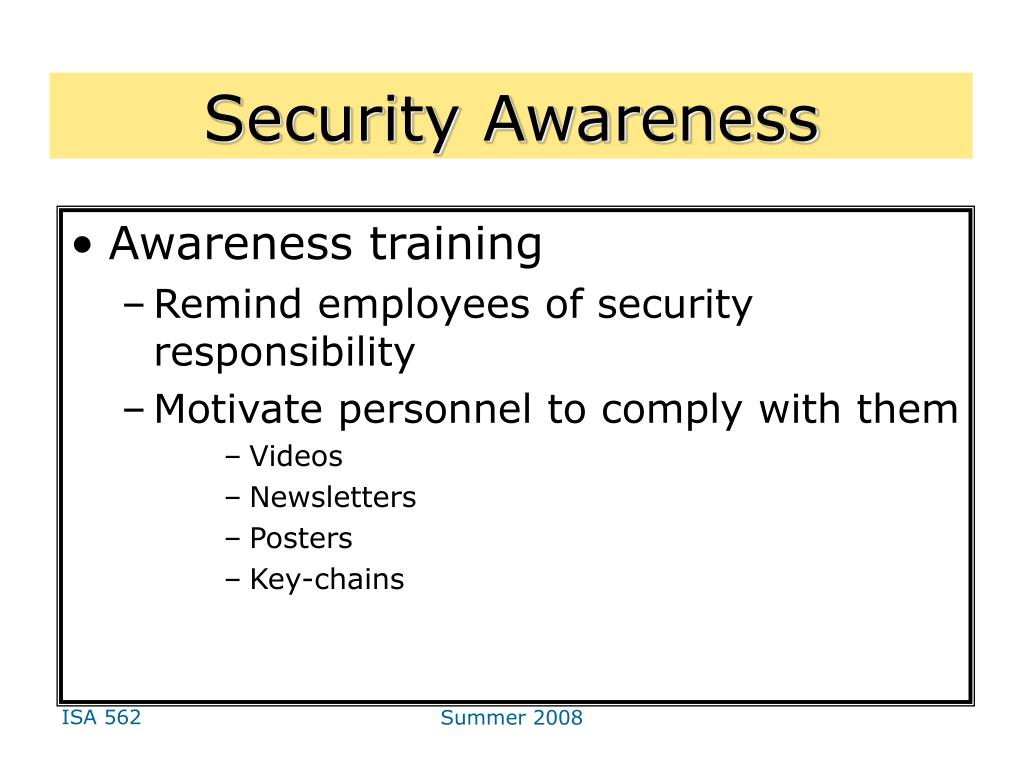 Security Awareness

• Awareness training
– Remind employees of security responsibility
– Motivate personnel to comply with them
– Videos
– Newsletters
– Posters
– Key-chains

ISA 562

Summer 2008